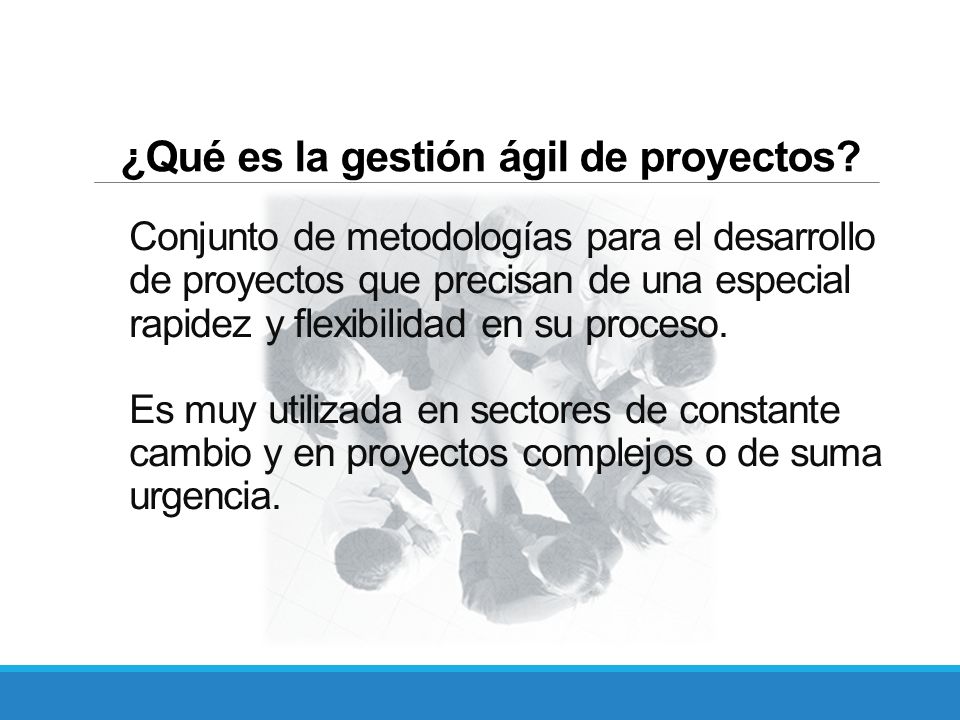 ¿Qué es la gestión ágil de proyectos?

Conjunto de metodologías para el desarrollo de proyectos que precisan de una especial rapidez y flexibilidad en su proceso.

Es muy utilizada en sectores de constante cambio y en proyectos complejos o de suma urgencia.